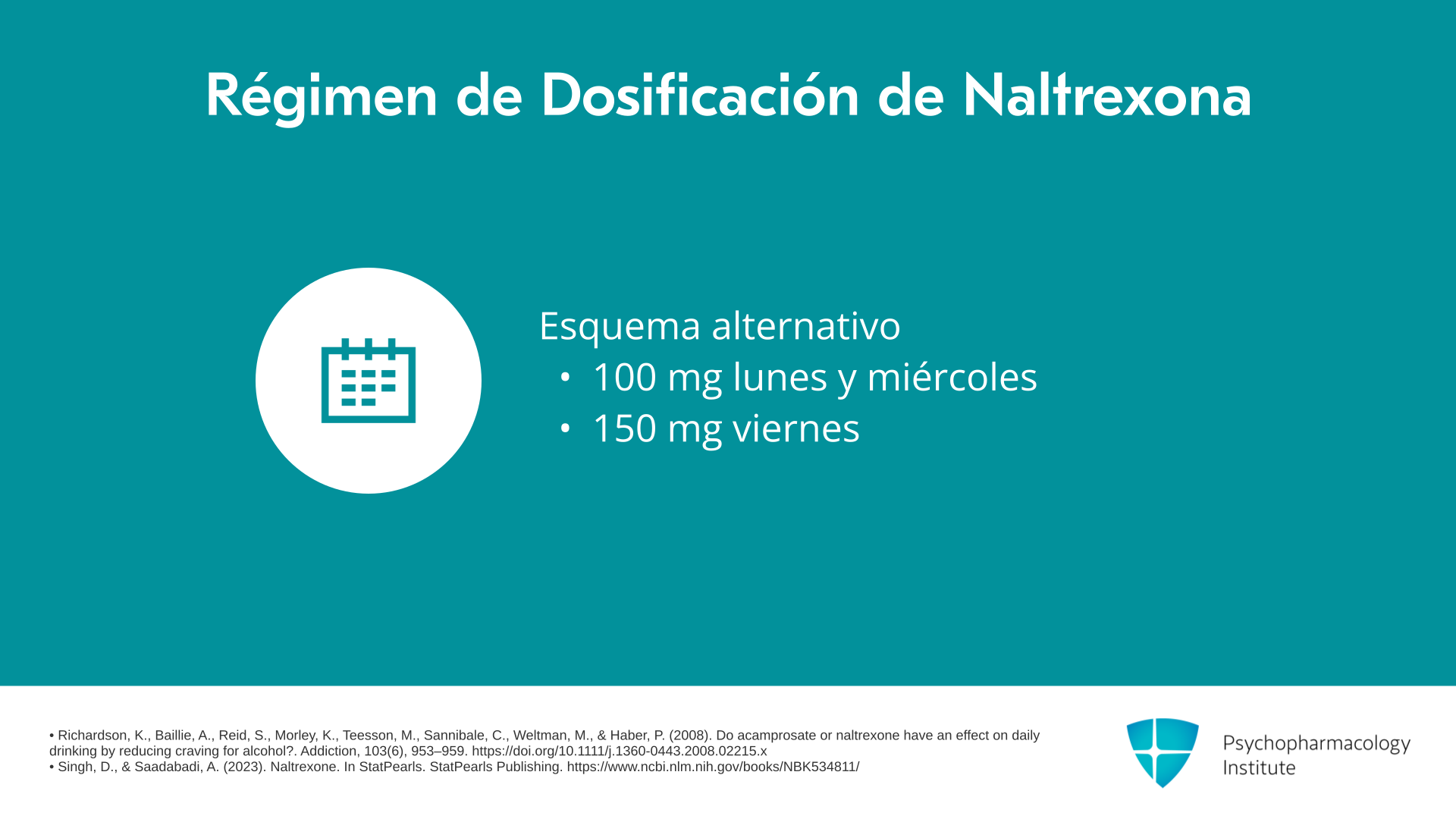 Régimen de Dosificación de Naltrexona

Esquema alternativo
• 100 mg lunes y miércoles
• 150 mg viernes

• Richardson, K., Baillie, A., Reid, S., Morley, K., Teesson, M., Sannibale, C., Weltman, M., & Haber, P. (2008). Do acamprosate or naltrexone have an effect on daily drinking by reducing craving for alcohol?. Addiction, 103(6), 953–959. https://doi.org/10.1111/j.1360-0443.2008.02215.x
• Singh, D., & Saadabadi, A. (2023). Naltrexone. In StatPearls. StatPearls Publishing. https://www.ncbi.nlm.nih.gov/books/NBK534811/

Psychopharmacology
Institute